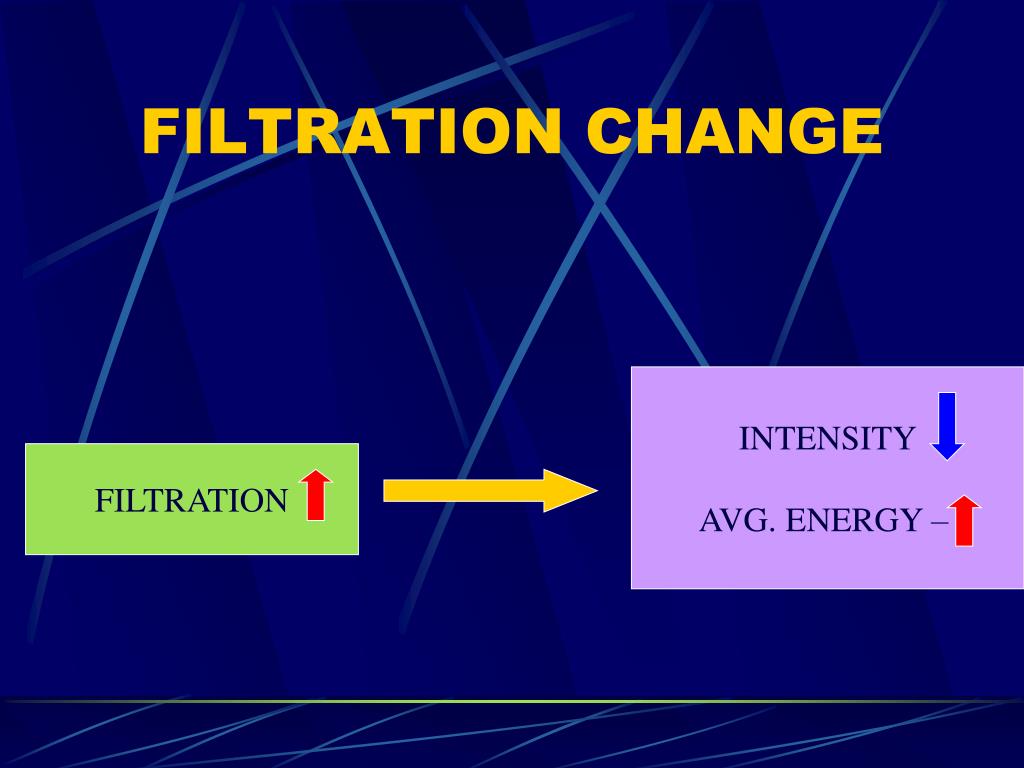 FILTRATION CHANGE

FILTRATION

INTENSITY

AVG. ENERGY –